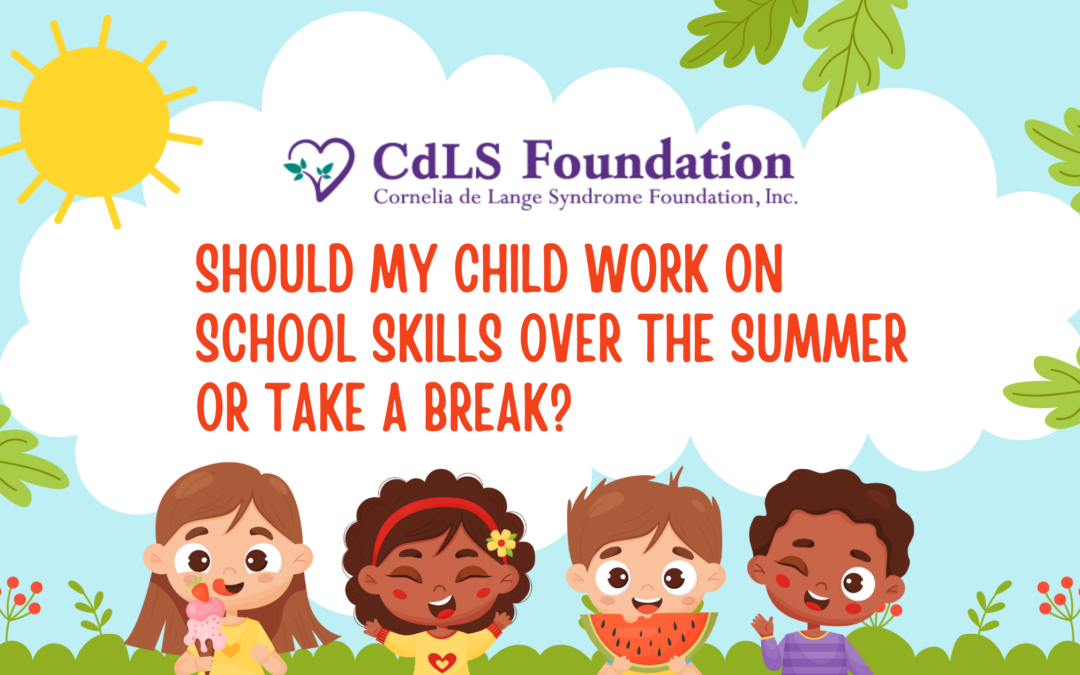 CdLS Foundation
Cornelia de Lange Syndrome Foundation, Inc.

SHOULD MY CHILD WORK ON SCHOOL SKILLS OVER THE SUMMER OR TAKE A BREAK?